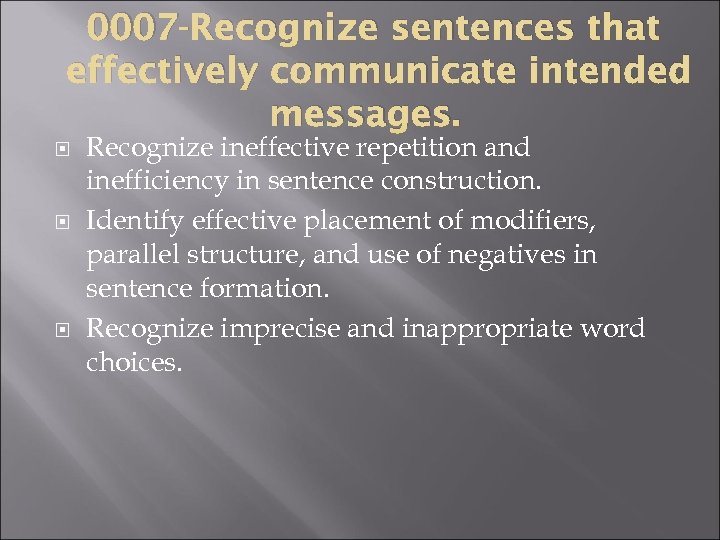 0007-Recognize sentences that effectively communicate intended messages.

Recognize ineffective repetition and inefficiency in sentence construction.

Identify effective placement of modifiers, parallel structure, and use of negatives in sentence formation.

Recognize imprecise and inappropriate word choices.